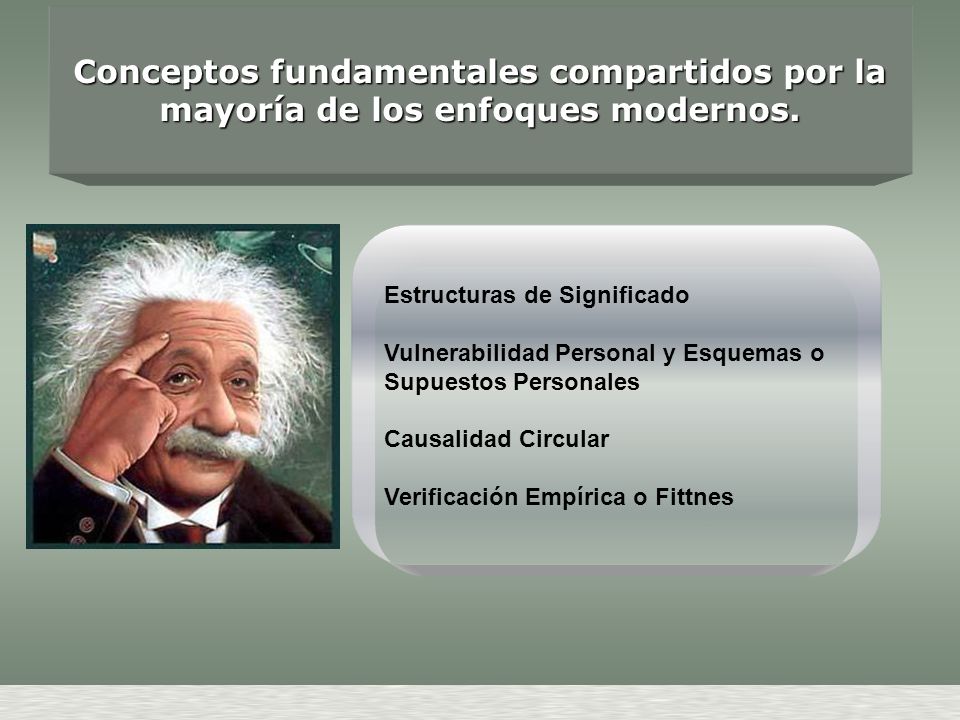 Conceptos fundamentales compartidos por la mayoría de los enfoques modernos.

Estructuras de Significado

Vulnerabilidad Personal y Esquemas o Supuestos Personales

Causalidad Circular

Verificación Empírica o Fittnes